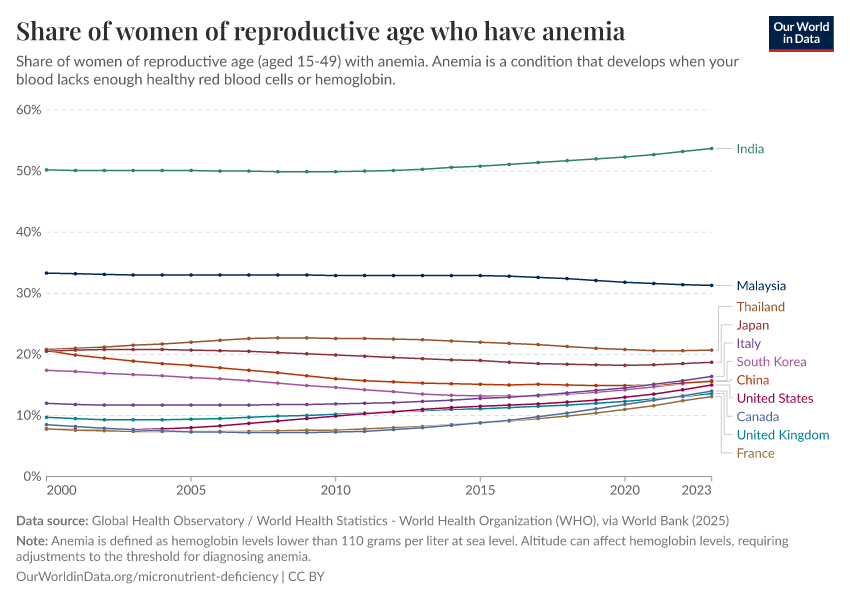 Share of women of reproductive age who have anemia

Our World in Data

Share of women of reproductive age (aged 15-49) with anemia. Anemia is a condition that develops when your blood lacks enough healthy red blood cells or hemoglobin.

60%
50%
40%
30%
20%
10%
0%

2000
2005
2010
2015
2020
2023

India
Malaysia
Thailand
Japan
Italy
South Korea
China
United States
Canada
United Kingdom
France

Data source: Global Health Observatory / World Health Statistics - World Health Organization (WHO), via World Bank (2025)
Note: Anemia is defined as hemoglobin levels lower than 110 grams per liter at sea level. Altitude can affect hemoglobin levels, requiring adjustments to the threshold for diagnosing anemia.
OurWorldinData.org/micronutrient-deficiency | CC BY